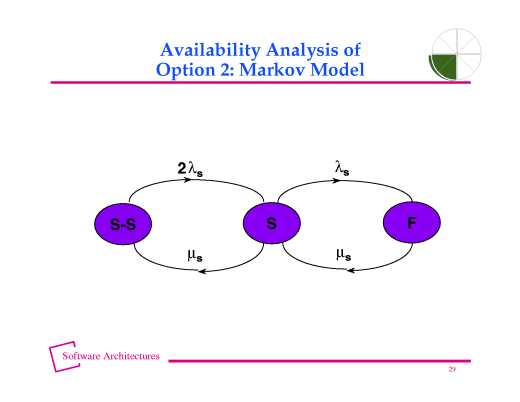 Availability Analysis of Option 2: Markov Model

$2\lambda_s$

$\lambda_s$

S-S

S

F

$\mu_s$

$\mu_s$

Software Architectures

29